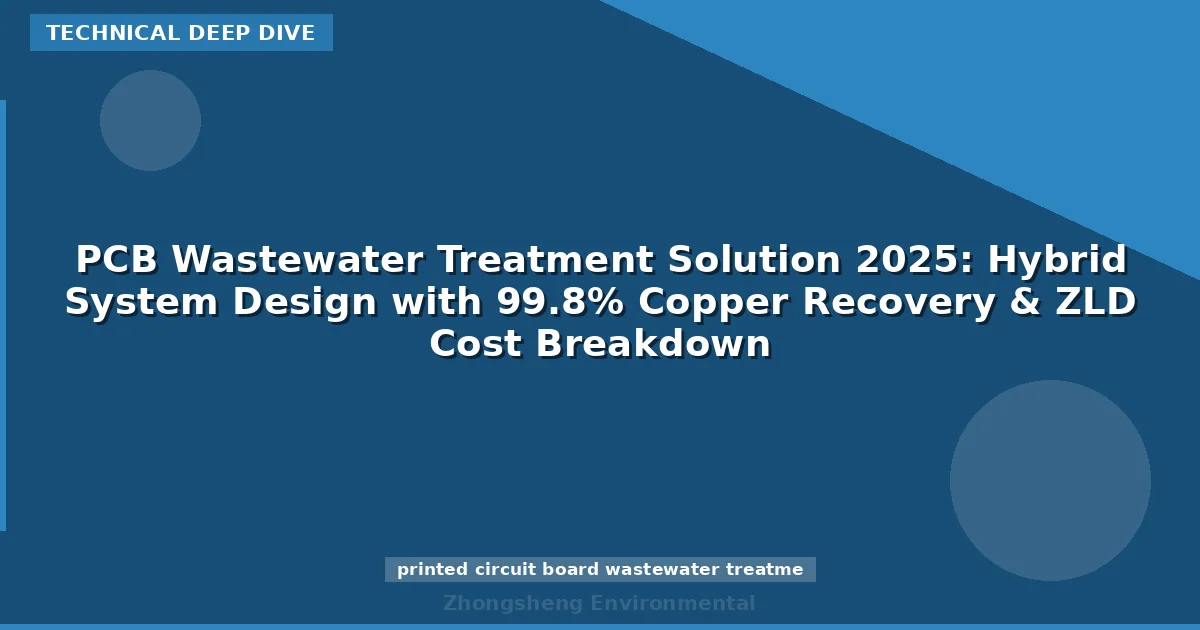 TECHNICAL DEEP DIVE

PCB Wastewater Treatment Solution 2025: Hybrid System Design with 99.8% Copper Recovery & ZLD Cost Breakdown

printed circuit board wastewater treatme

Zhongsheng Environmental